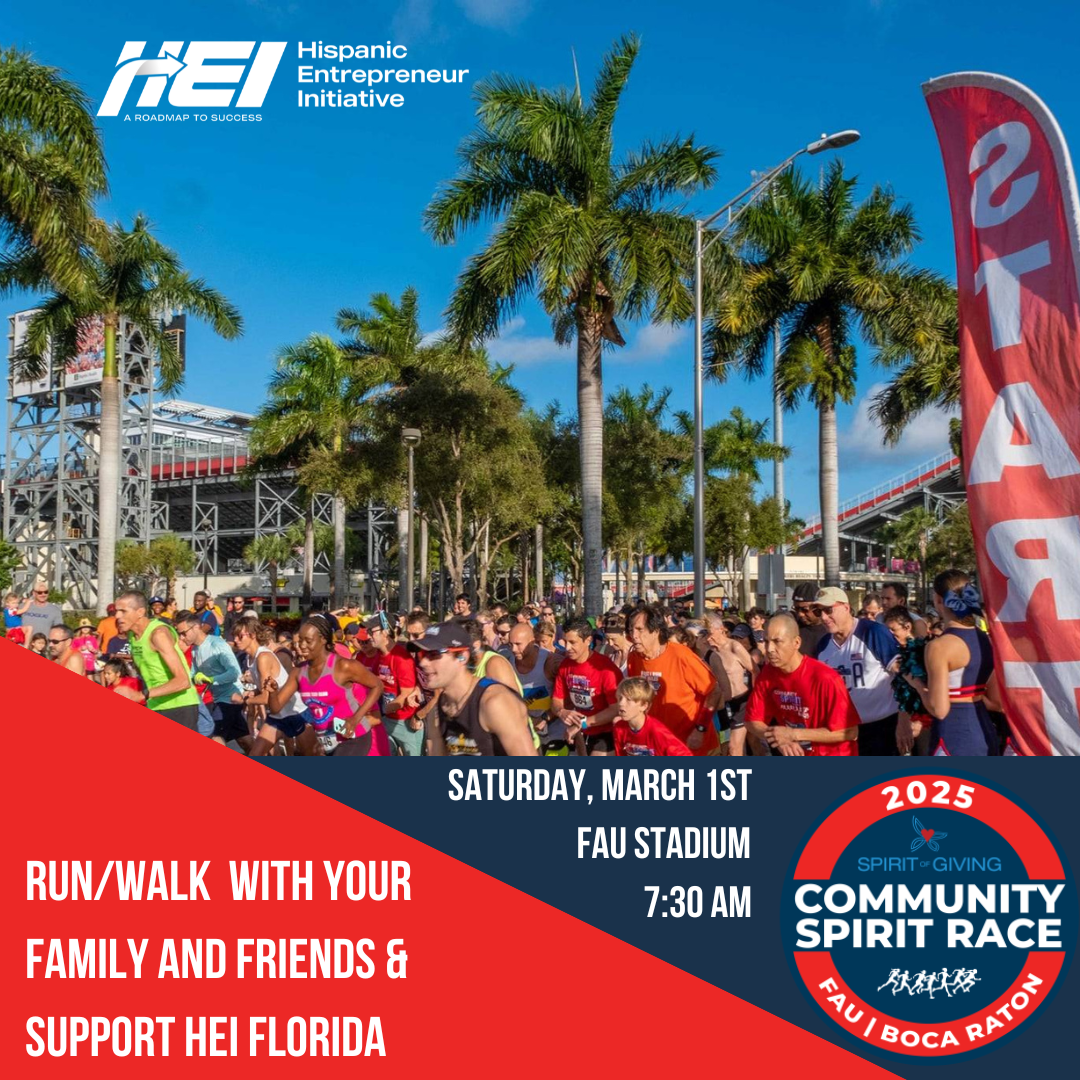 HEI
A ROADMAP TO SUCCESS
Hispanic Entrepreneur Initiative

START

SATURDAY, MARCH 1ST
FAU STADIUM
7:30 AM

RUN/WALK WITH YOUR FAMILY AND FRIENDS & SUPPORT HEI FLORIDA

2025
SPIRIT OF GIVING
COMMUNITY SPIRIT RACE
FAU / BOCA RATON